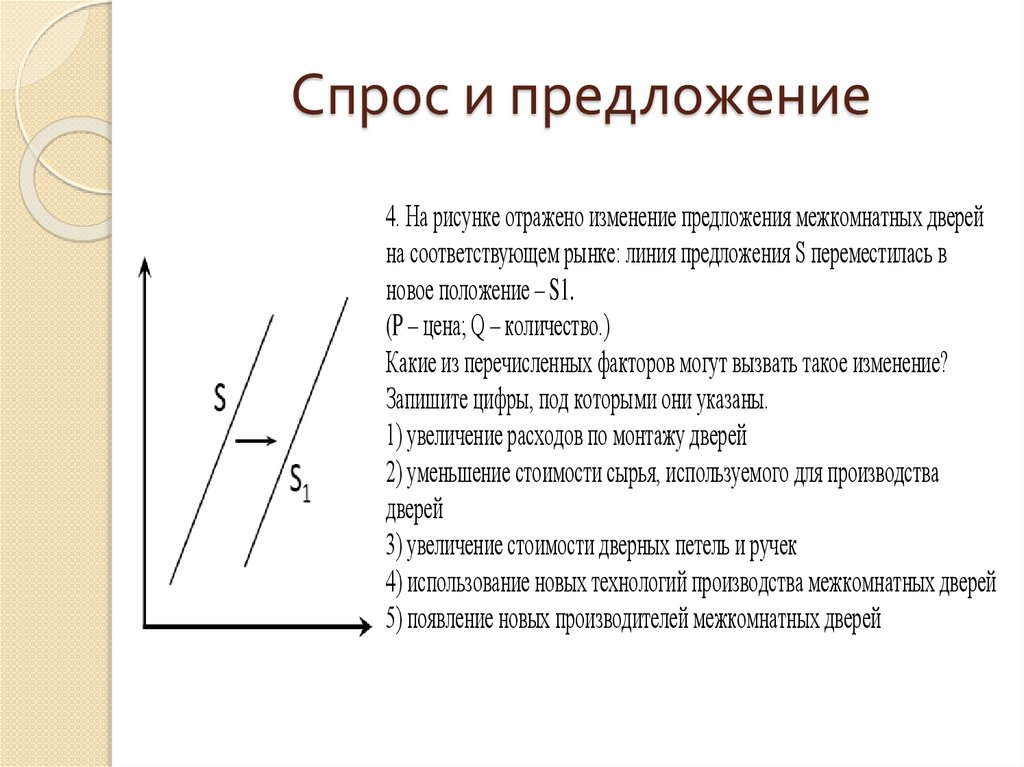 Спрос и предложение

S

$S_1$

4. На рисунке отражено изменение предложения межкомнатных дверей на соответствующем рынке: линия предложения S переместилась в новое положение – S1.
(P – цена; Q – количество.)
Какие из перечисленных факторов могут вызвать такое изменение? Запишите цифры, под которыми они указаны.
1) увеличение расходов по монтажу дверей
2) уменьшение стоимости сырья, используемого для производства дверей
3) увеличение стоимости дверных петель и ручек
4) использование новых технологий производства межкомнатных дверей
5) появление новых производителей межкомнатных дверей